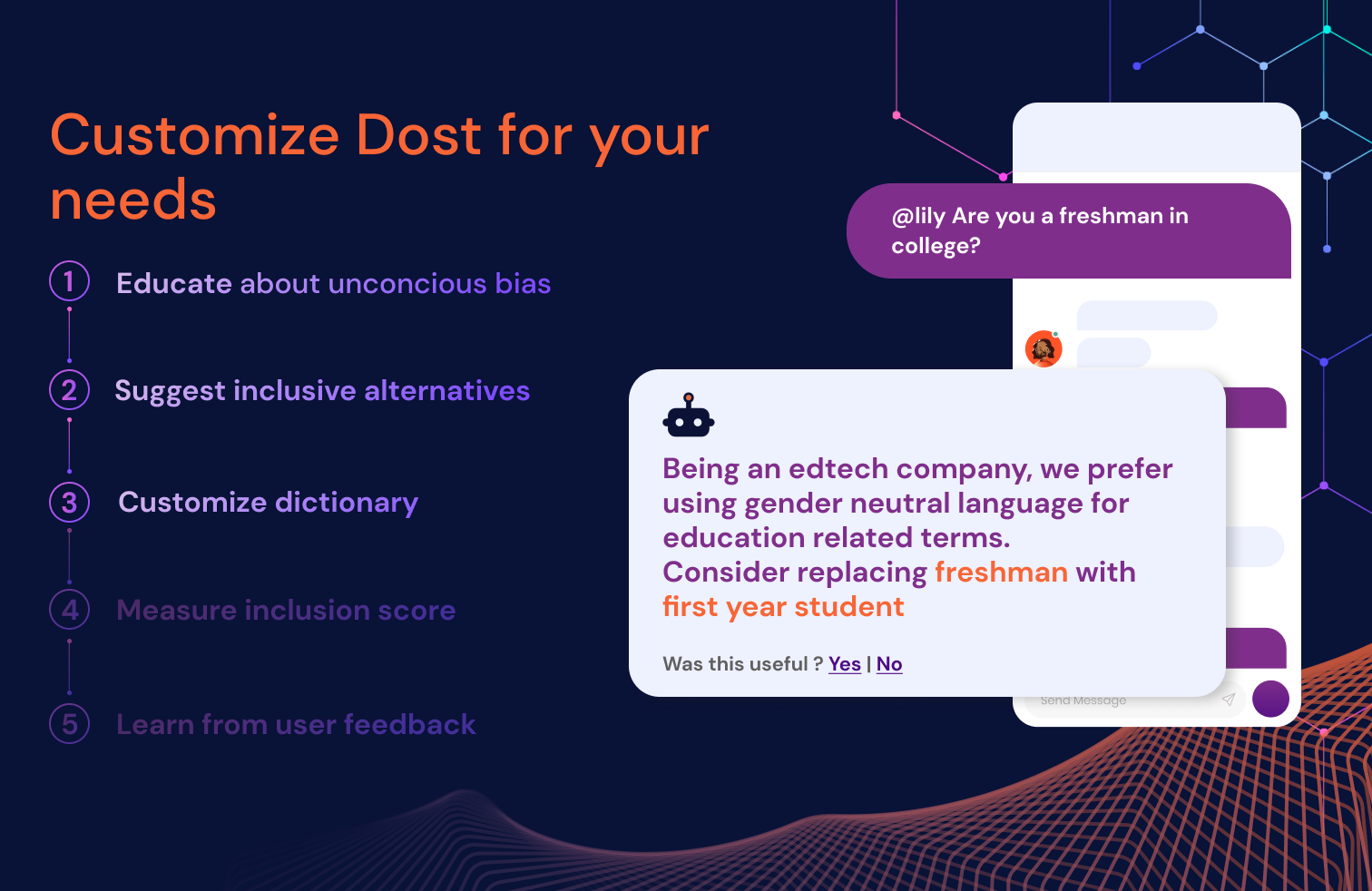 Customize Dost for your needs

1 Educate about unconcious bias

2 Suggest inclusive alternatives

3 Customize dictionary

4 Measure inclusion score

5 Learn from user feedback

@lily Are you a freshman in college?

Being an edtech company, we prefer using gender neutral language for education related terms.
Consider replacing freshman with first year student

Was this useful ? Yes | No

Send Message